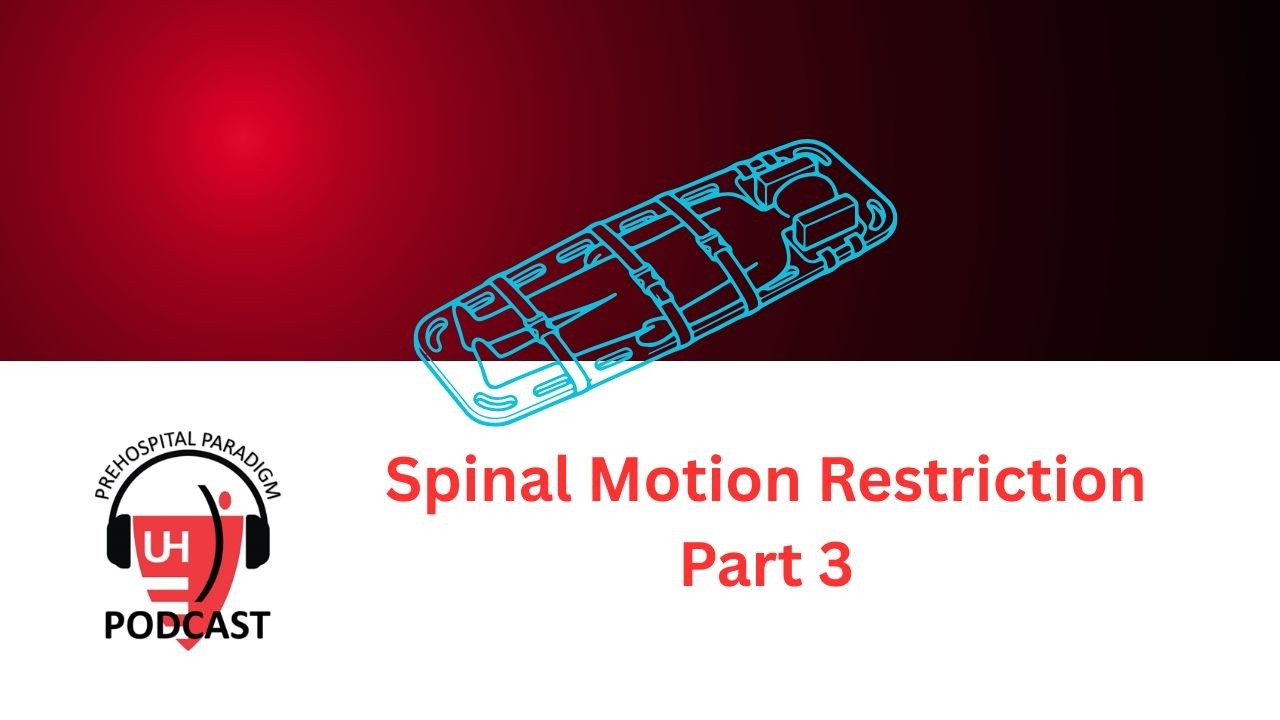 PREHOSPITAL PARADIGM
UH
PODCAST

Spinal Motion Restriction
Part 3